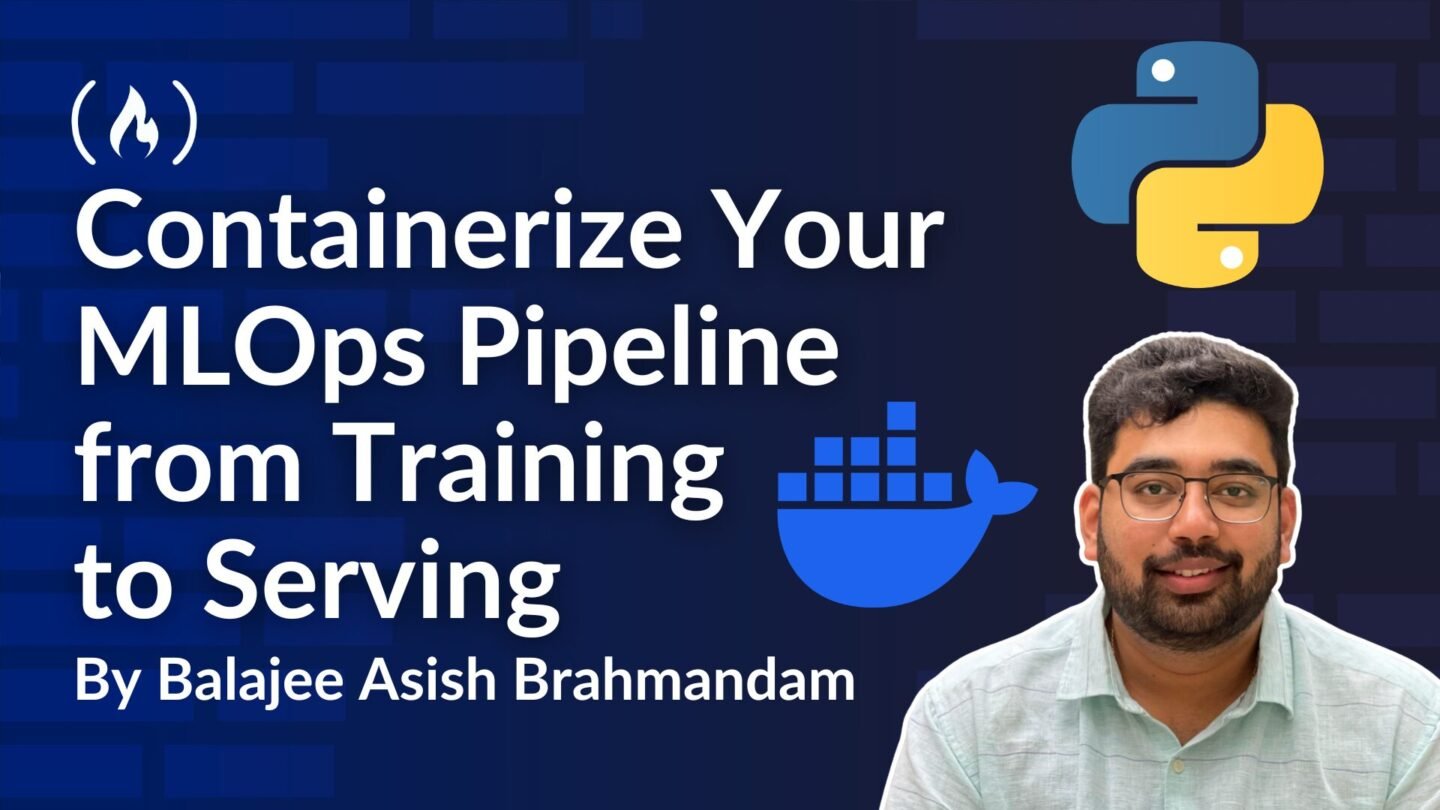 Containerize Your MLOps Pipeline from Training to Serving

By Balajee Asish Brahmandam